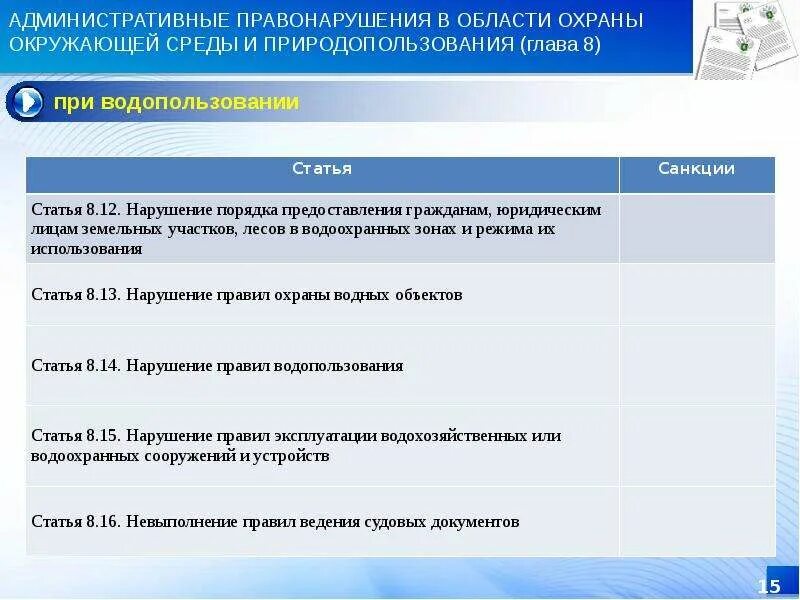 АДМИНИСТРАТИВНЫЕ ПРАВОНАРУШЕНИЯ В ОБЛАСТИ ОХРАНЫ ОКРУЖАЮЩЕЙ СРЕДЫ И ПРИРОДОПОЛЬЗОВАНИЯ (глава 8)

при водопользовании

| Статья | Санкции |
|---|---|
| Статья 8.12. Нарушение порядка предоставления гражданам, юридическим лицам земельных участков, лесов в водоохранных зонах и режима их использования | |
| Статья 8.13. Нарушение правил охраны водных объектов | |
| Статья 8.14. Нарушение правил водопользования | |
| Статья 8.15. Нарушение правил эксплуатации водохозяйственных или водоохранных сооружений и устройств | |
| Статья 8.16. Невыполнение правил ведения судовых документов | |

15